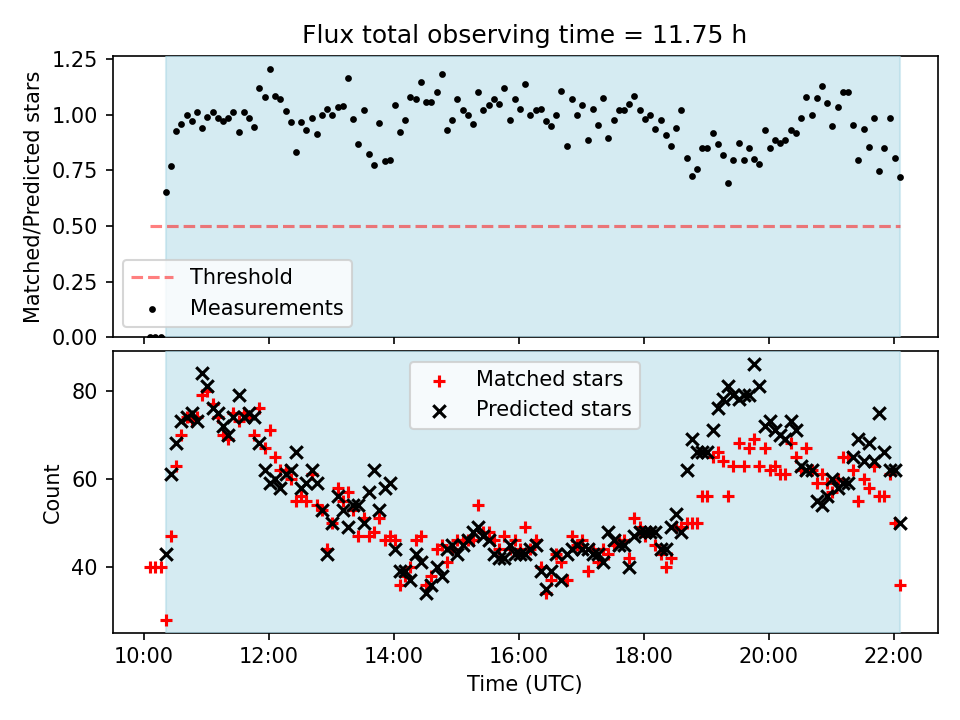 Flux total observing time = 11.75 h

Matched/Predicted stars

1.25
1.00
0.75
0.50
0.25
0.00

Threshold
Measurements

Count

80
60
40

Matched stars
Predicted stars

10:00
12:00
14:00
16:00
18:00
20:00
22:00

Time (UTC)